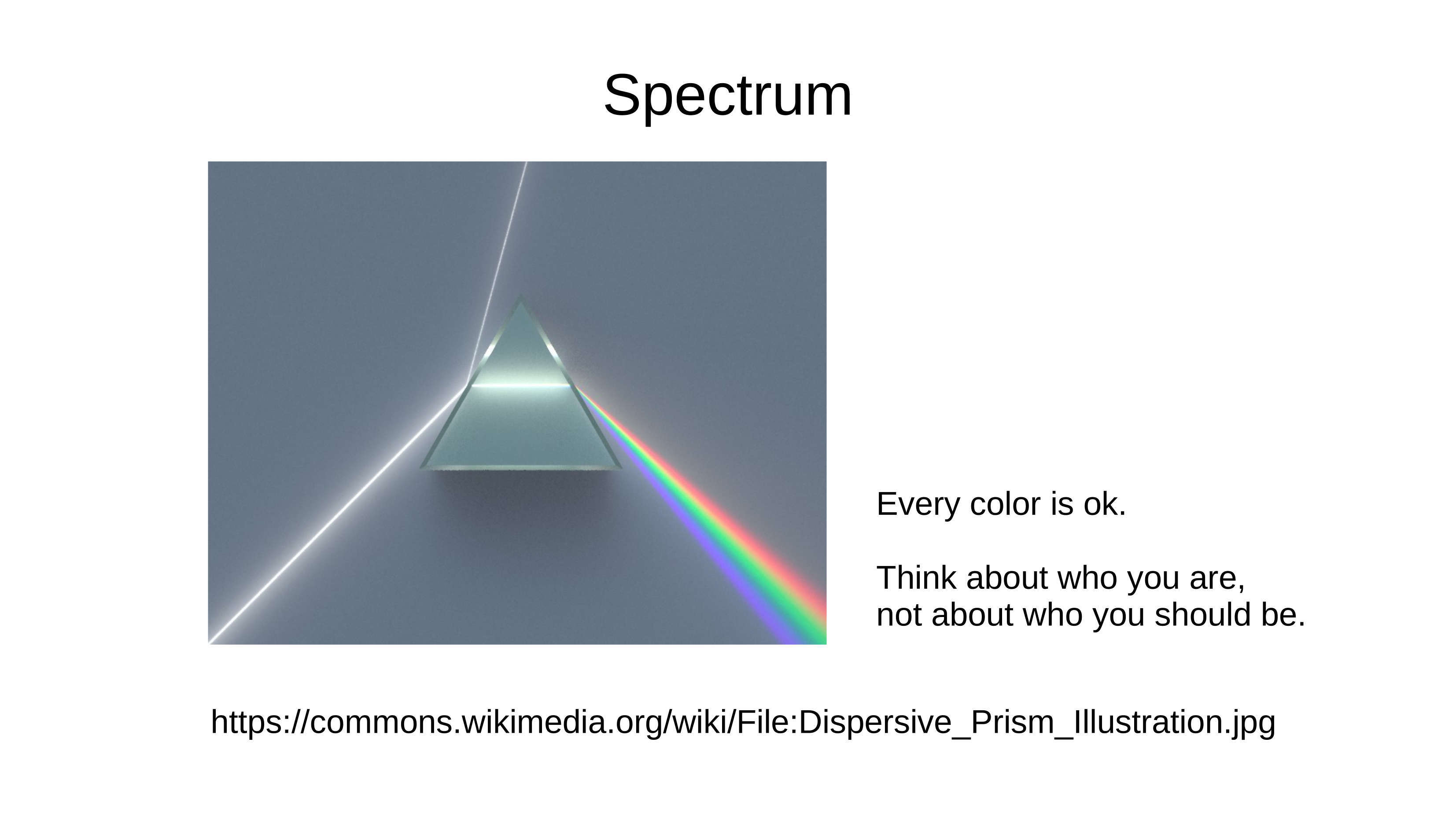 Spectrum

Every color is ok.

Think about who you are,
not about who you should be.

https://commons.wikimedia.org/wiki/File:Dispersive_Prism_Illustration.jpg